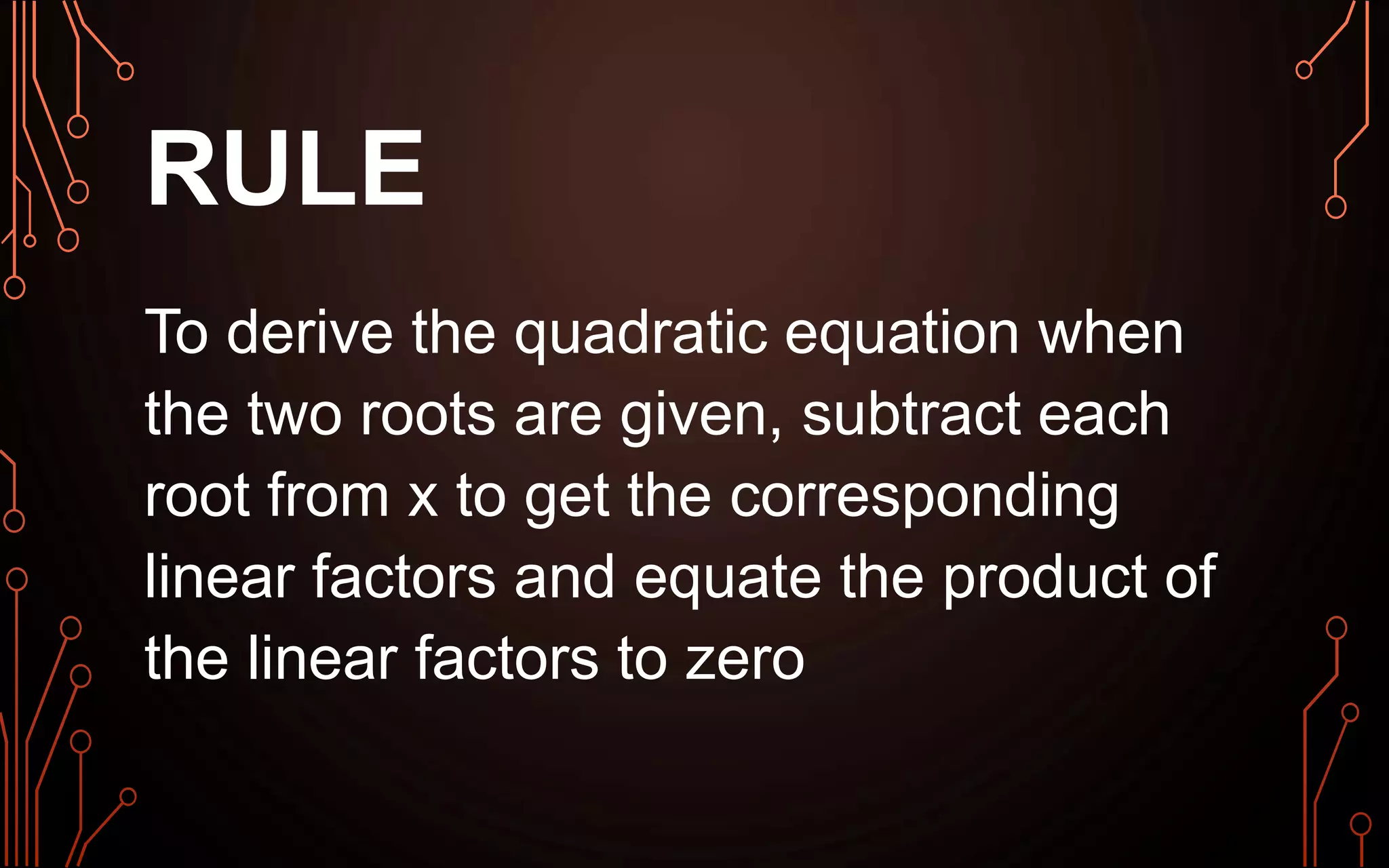 RULE

To derive the quadratic equation when the two roots are given, subtract each root from x to get the corresponding linear factors and equate the product of the linear factors to zero